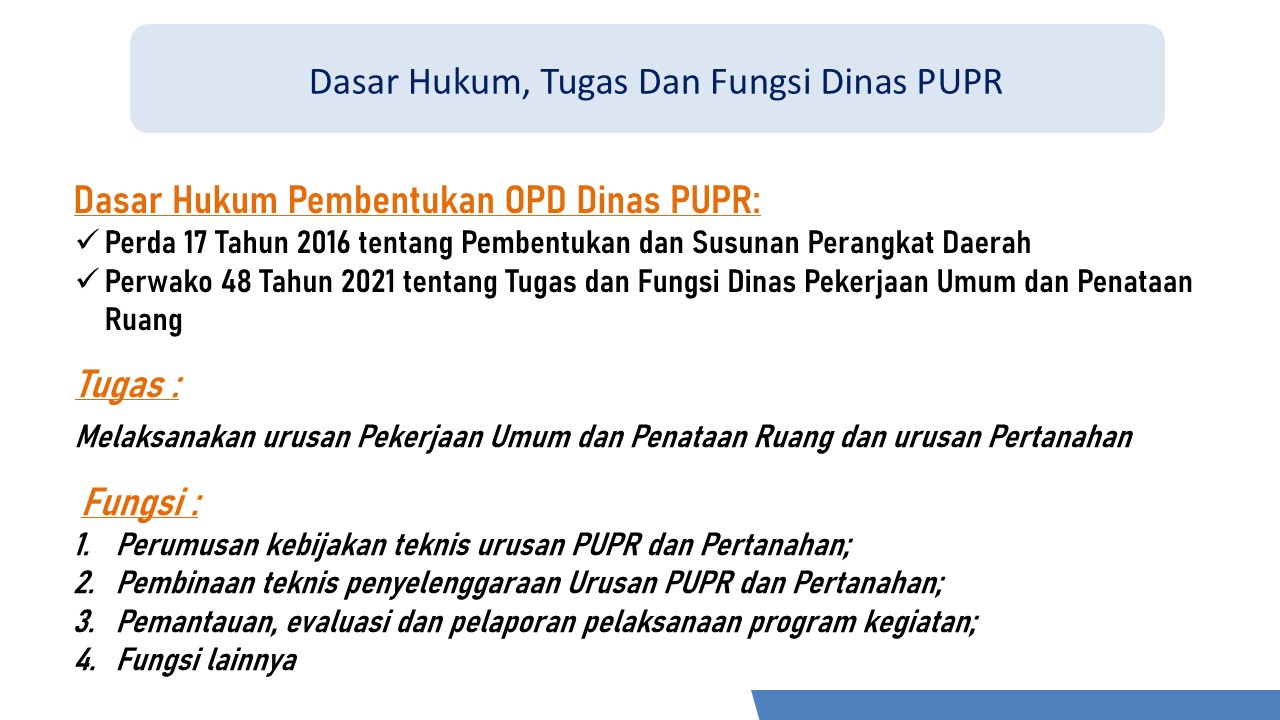 Dasar Hukum, Tugas Dan Fungsi Dinas PUPR

Dasar Hukum Pembentukan OPD Dinas PUPR:

✓ Perda 17 Tahun 2016 tentang Pembentukan dan Susunan Perangkat Daerah
✓ Perwako 48 Tahun 2021 tentang Tugas dan Fungsi Dinas Pekerjaan Umum dan Penataan Ruang

Tugas :

Melaksanakan urusan Pekerjaan Umum dan Penataan Ruang dan urusan Pertanahan

Fungsi :

1. Perumusan kebijakan teknis urusan PUPR dan Pertanahan;
2. Pembinaan teknis penyelenggaraan Urusan PUPR dan Pertanahan;
3. Pemantauan, evaluasi dan pelaporan pelaksanaan program kegiatan;
4. Fungsi lainnya